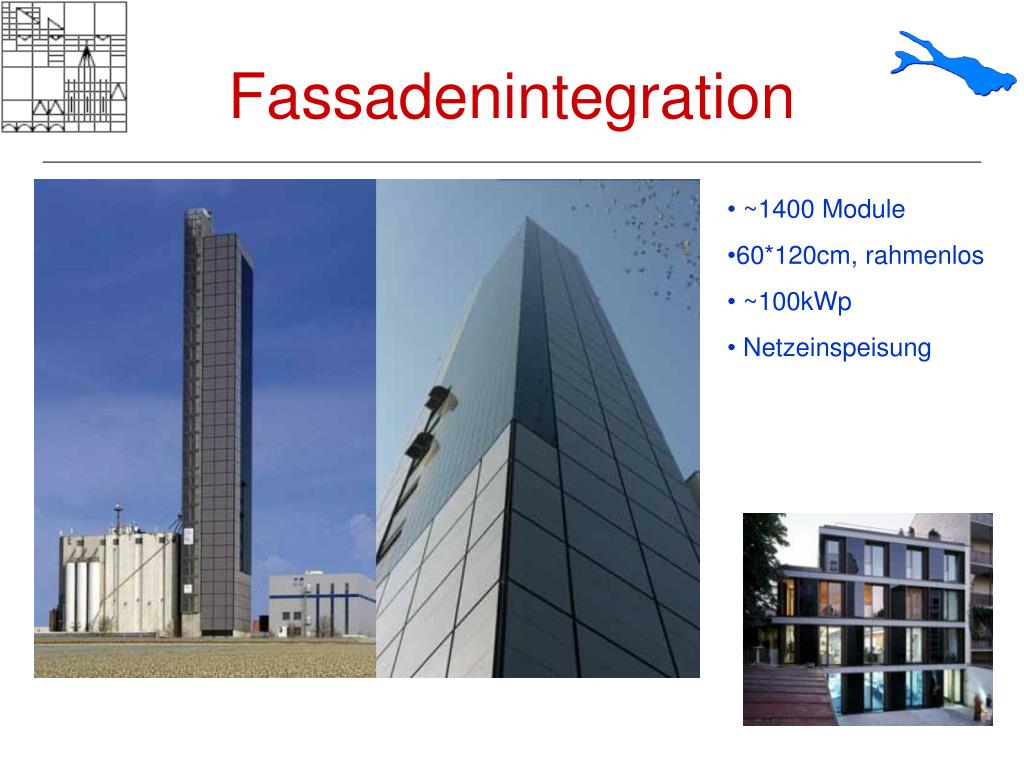 Fassadenintegration

• ~1400 Module

•60*120cm, rahmenlos

• ~100kWp

• Netzeinspeisung